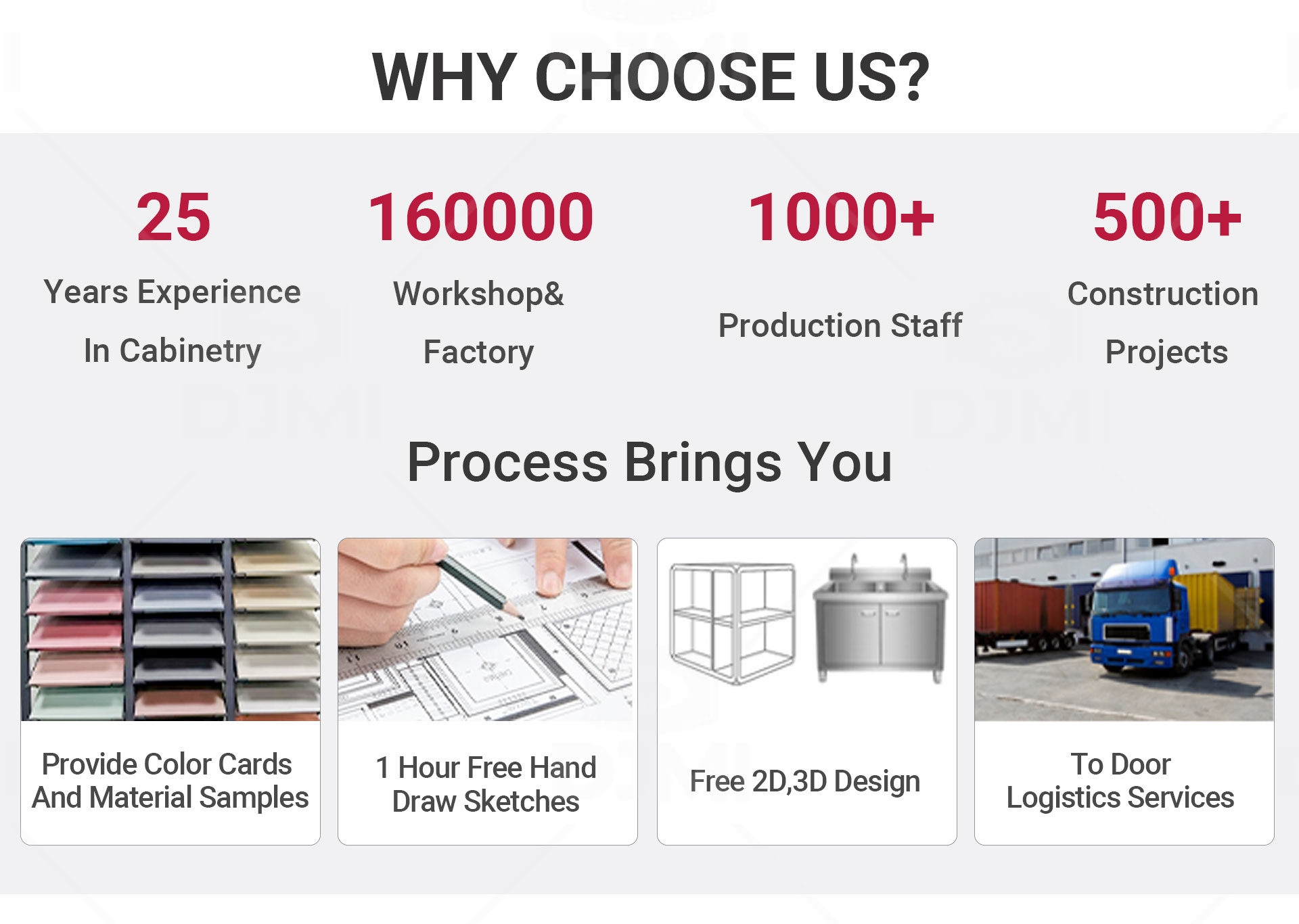 WHY CHOOSE US?

25
Years Experience In Cabinetry

160000
Workshop& Factory

1000+
Production Staff

500+
Construction Projects

Process Brings You

Provide Color Cards And Material Samples

1 Hour Free Hand Draw Sketches

Free 2D,3D Design

To Door Logistics Services